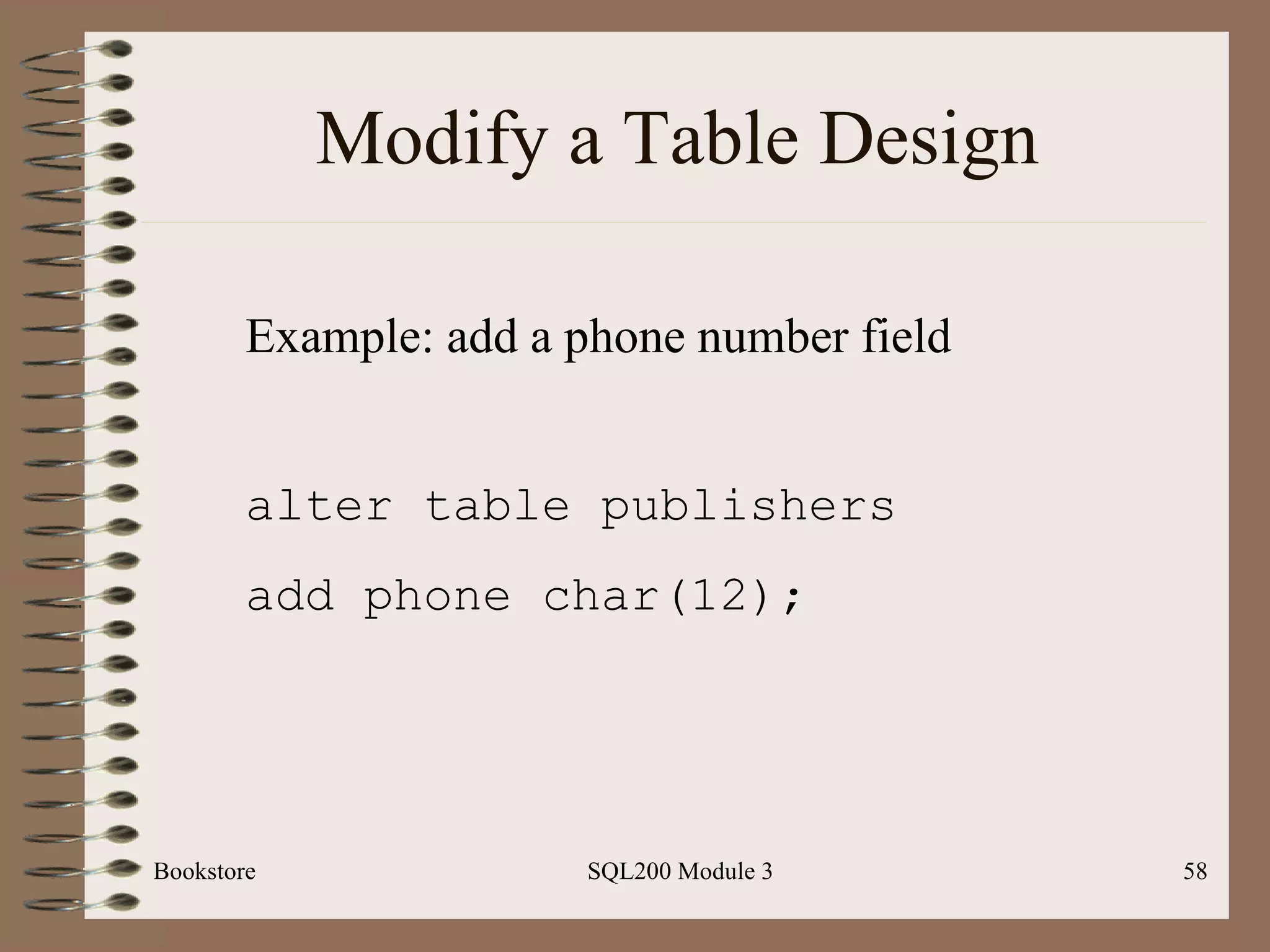 Modify a Table Design

Example: add a phone number field

alter table publishers
add phone char(12);

Bookstore

SQL200 Module 3

58